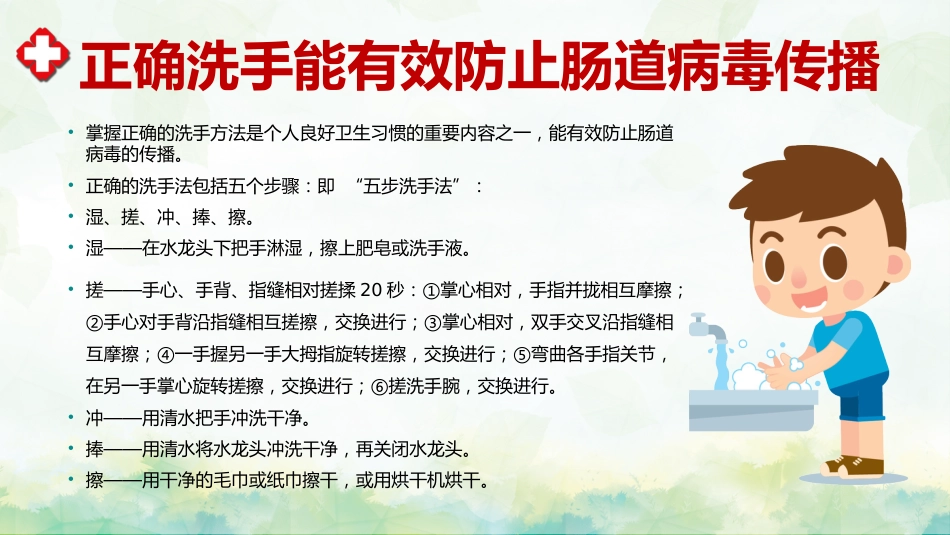 正确洗手能有效防止肠道病毒传播

• 掌握正确的洗手方法是个人良好卫生习惯的重要内容之一，能有效防止肠道病毒的传播。

• 正确的洗手法包括五个步骤：即 “五步洗手法”：

• 湿、搓、冲、捧、擦。

• 湿——在水龙头下把手淋湿，擦上肥皂或洗手液。

• 搓——手心、手背、指缝相对搓揉 20 秒：①掌心相对，手指并拢相互摩擦；②手心对手背沿指缝相互搓擦，交换进行；③掌心相对，双手交叉沿指缝相互摩擦；④一手握另一手大拇指旋转搓擦，交换进行；⑤弯曲各手指关节，在另一手掌心旋转搓擦，交换进行；⑥搓洗手腕，交换进行。

• 冲——用清水把手冲洗干净。

• 捧——用清水将水龙头冲洗干净，再关闭水龙头。

• 擦——用干净的毛巾或纸巾擦干，或用烘干机烘干。